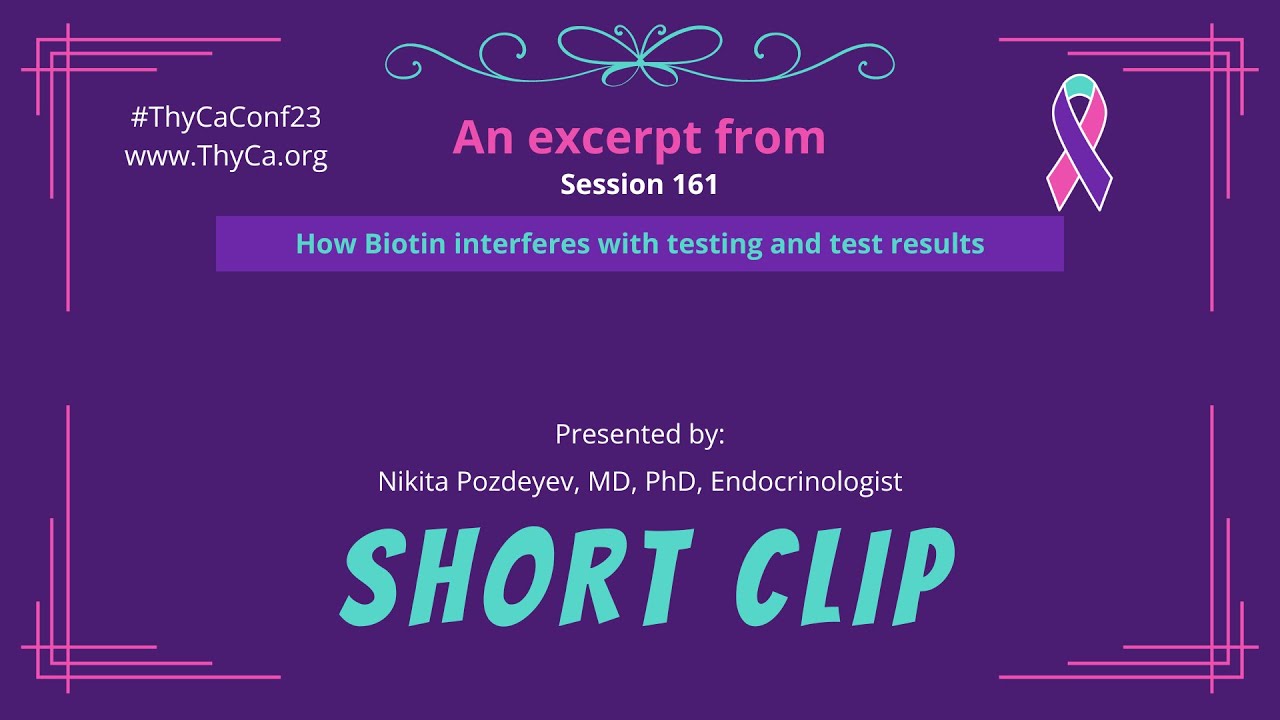 #ThyCaConf23
www.ThyCa.org

An excerpt from
Session 161

How Biotin interferes with testing and test results

Presented by:
Nikita Pozdeyev, MD, PhD, Endocrinologist

SHORT CLIP